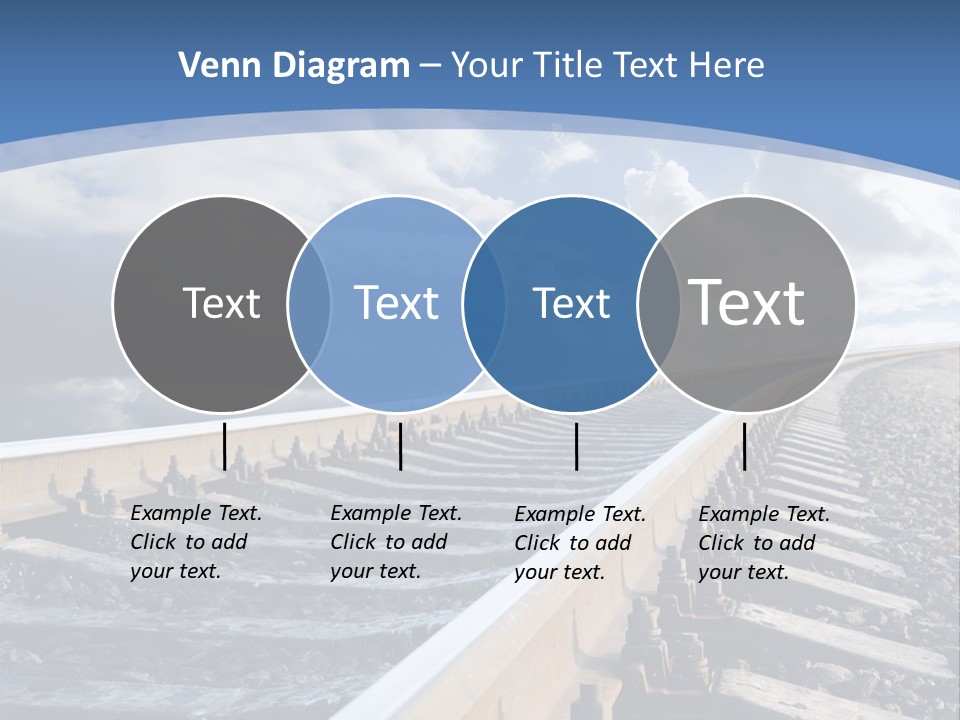 Venn Diagram – Your Title Text Here

Text

Text

Text

Text

Example Text. Click to add your text.

Example Text. Click to add your text.

Example Text. Click to add your text.

Example Text. Click to add your text.